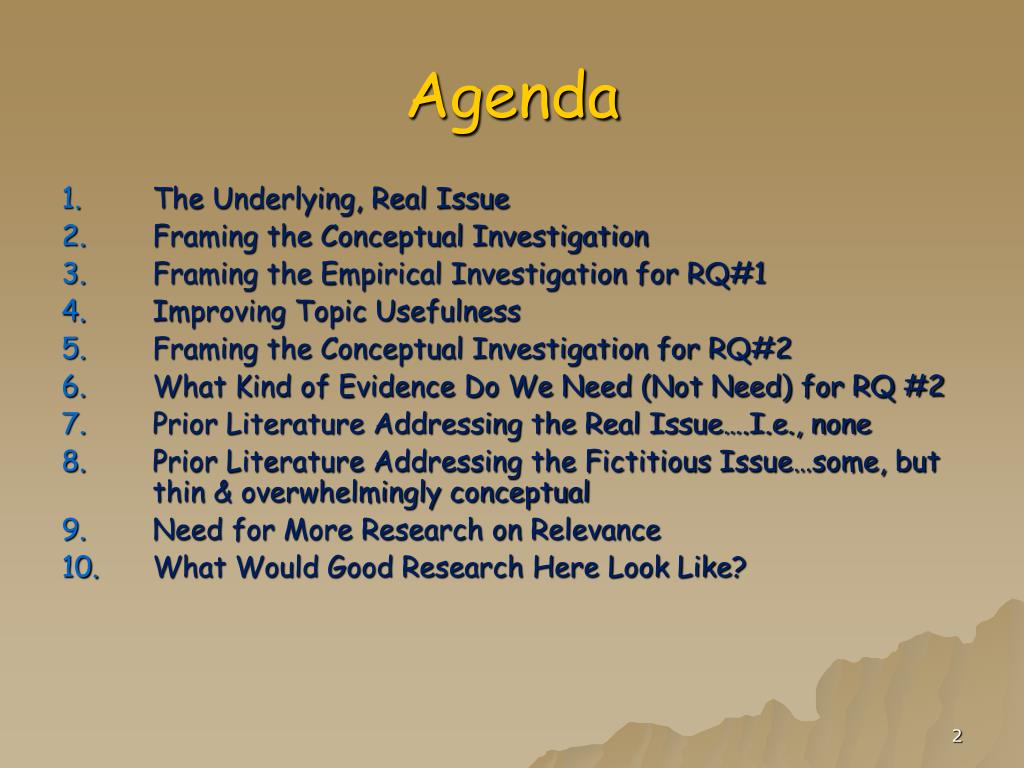 Agenda

1. The Underlying, Real Issue
2. Framing the Conceptual Investigation
3. Framing the Empirical Investigation for RQ#1
4. Improving Topic Usefulness
5. Framing the Conceptual Investigation for RQ#2
6. What Kind of Evidence Do We Need (Not Need) for RQ #2
7. Prior Literature Addressing the Real Issue….I.e., none
8. Prior Literature Addressing the Fictitious Issue…some, but thin & overwhelmingly conceptual
9. Need for More Research on Relevance
10. What Would Good Research Here Look Like?

2